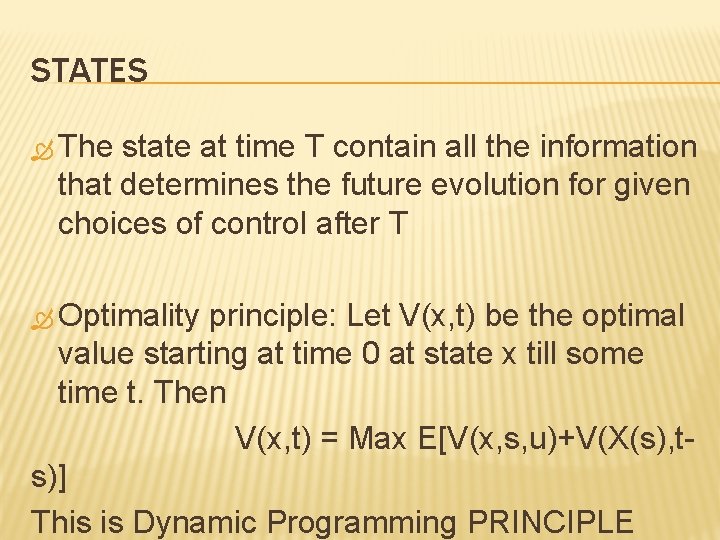 STATES

The state at time T contain all the information that determines the future evolution for given choices of control after T

Optimality principle: Let V(x,t) be the optimal value starting at time 0 at state x till some time t. Then

V(x,t) = Max E[V(x,s,u)+V(X(s),t-s)]

This is Dynamic Programming PRINCIPLE